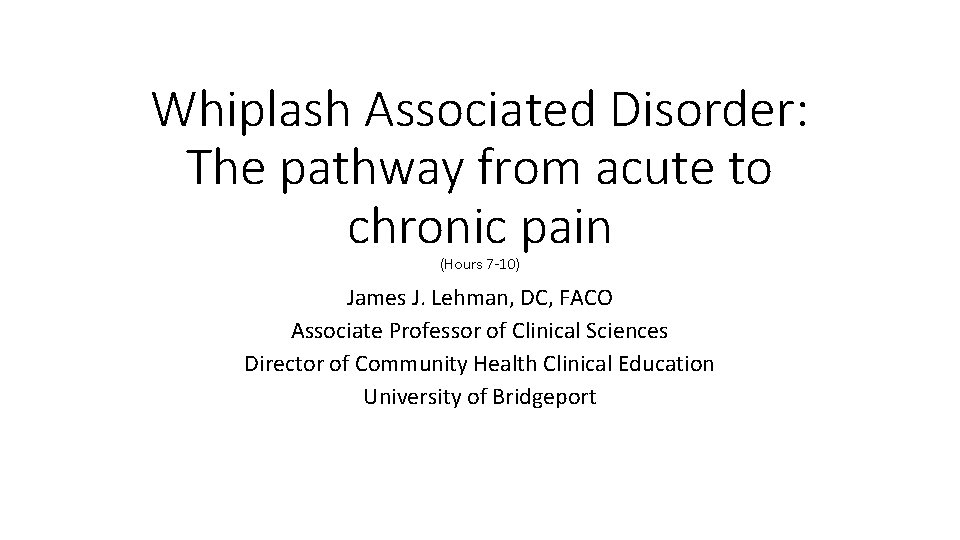 Whiplash Associated Disorder: The pathway from acute to chronic pain
(Hours 7-10)

James J. Lehman, DC, FACO
Associate Professor of Clinical Sciences
Director of Community Health Clinical Education
University of Bridgeport